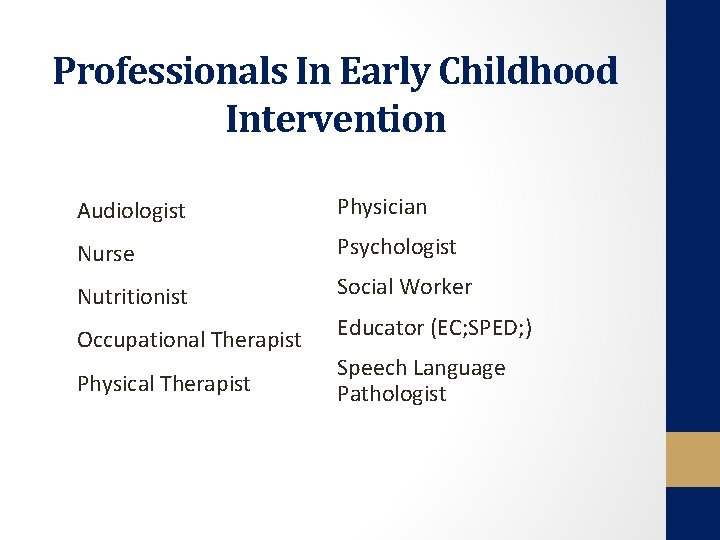 Professionals In Early Childhood Intervention

Audiologist

Nurse

Nutritionist

Occupational Therapist

Physical Therapist

Physician

Psychologist

Social Worker

Educator (EC;SPED;)

Speech Language Pathologist